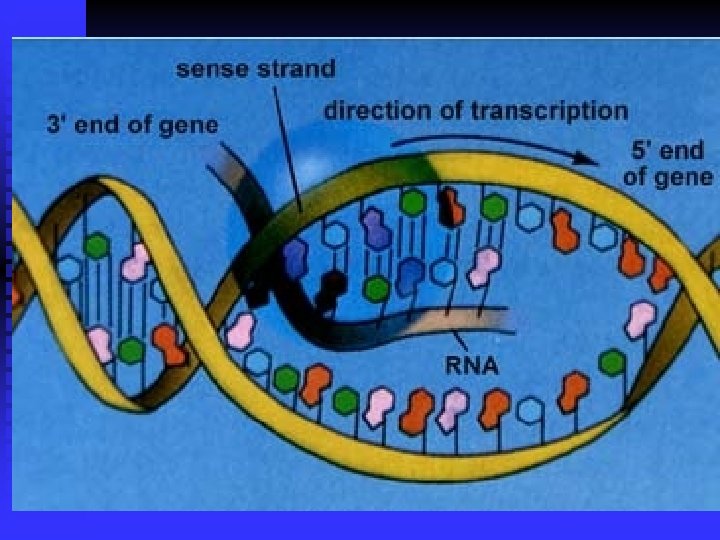 sense strand
3' end of gene
direction of transcription
5' end of gene
RNA